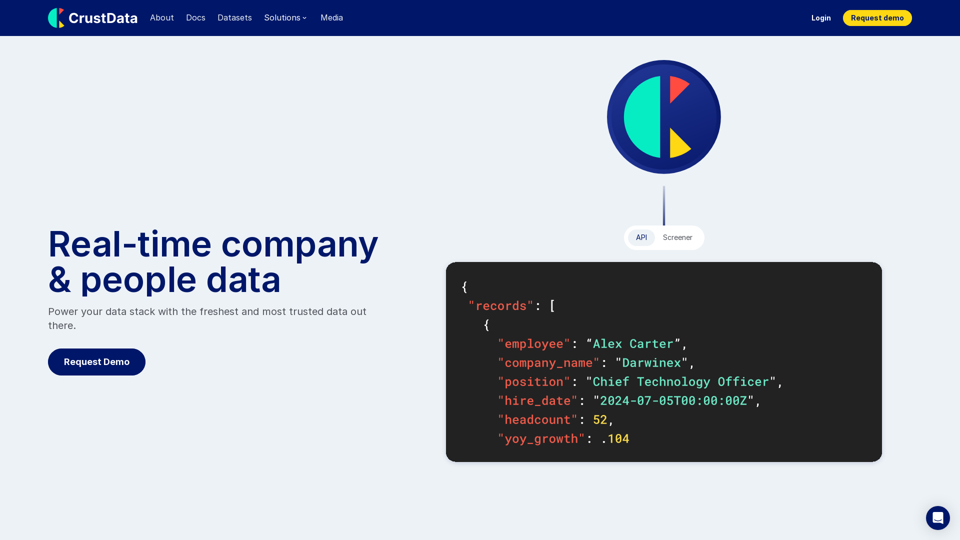 CrustData About Docs Datasets Solutions Media

Login Request demo

Real-time company & people data

Power your data stack with the freshest and most trusted data out there.

Request Demo

API Screener

{
"records": [
{
"employee": "Alex Carter",
"company_name": "Darwinex",
"position": "Chief Technology Officer",
"hire_date": "2024-07-05T00:00:00Z",
"headcount": 52,
"yoy_growth": .104